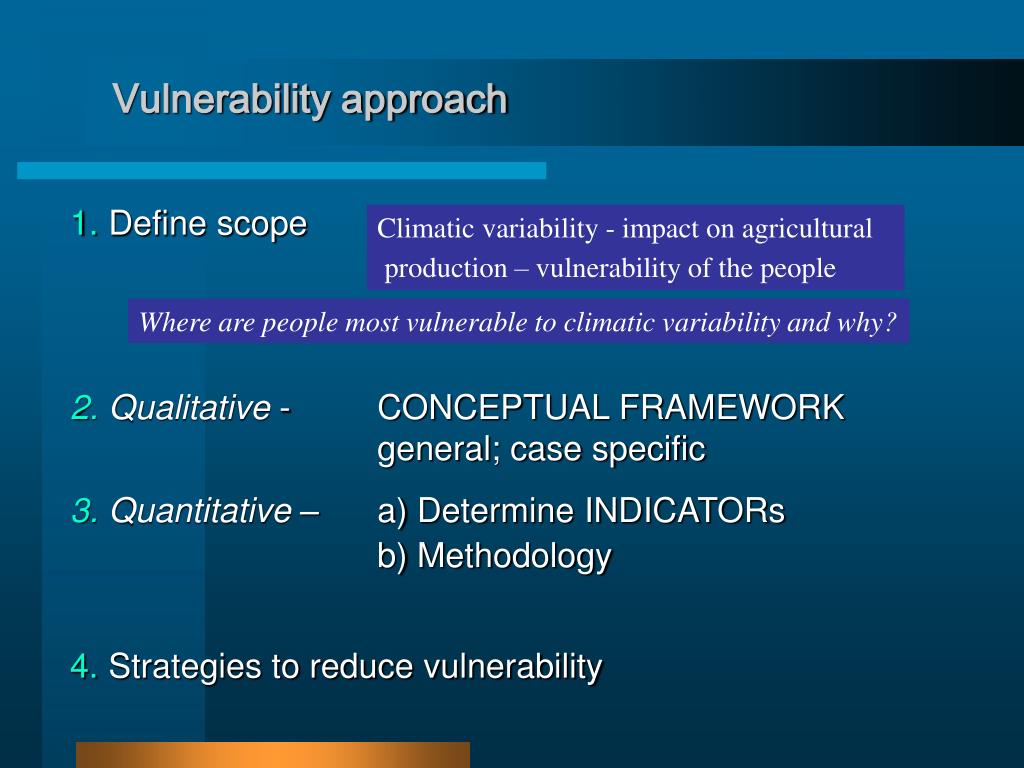 Vulnerability approach

1. Define scope

Climatic variability - impact on agricultural production – vulnerability of the people

Where are people most vulnerable to climatic variability and why?

2. Qualitative - CONCEPTUAL FRAMEWORK general; case specific

3. Quantitative – a) Determine INDICATORs
b) Methodology

4. Strategies to reduce vulnerability